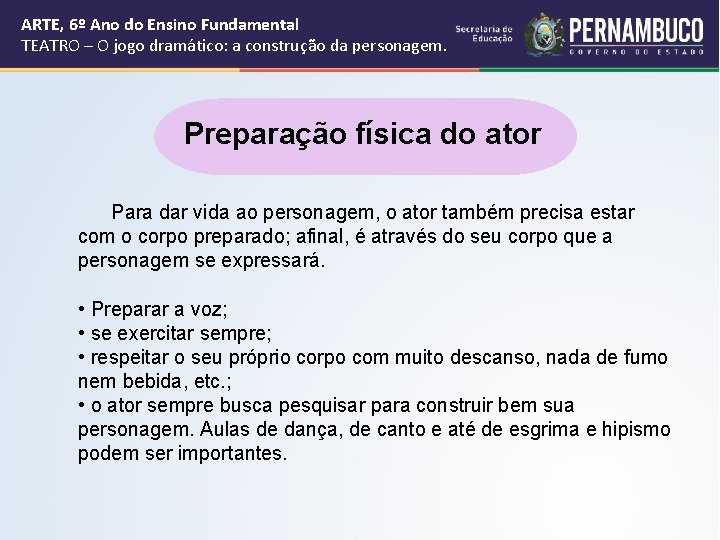 ARTE, 6º Ano do Ensino Fundamental
TEATRO – O jogo dramático: a construção da personagem.

Secretaria de Educação

PERNAMBUCO
GOVERNO DO ESTADO

Preparação física do ator

Para dar vida ao personagem, o ator também precisa estar com o corpo preparado; afinal, é através do seu corpo que a personagem se expressará.

• Preparar a voz;
• se exercitar sempre;
• respeitar o seu próprio corpo com muito descanso, nada de fumo nem bebida, etc.;
• o ator sempre busca pesquisar para construir bem sua personagem. Aulas de dança, de canto e até de esgrima e hipismo podem ser importantes.